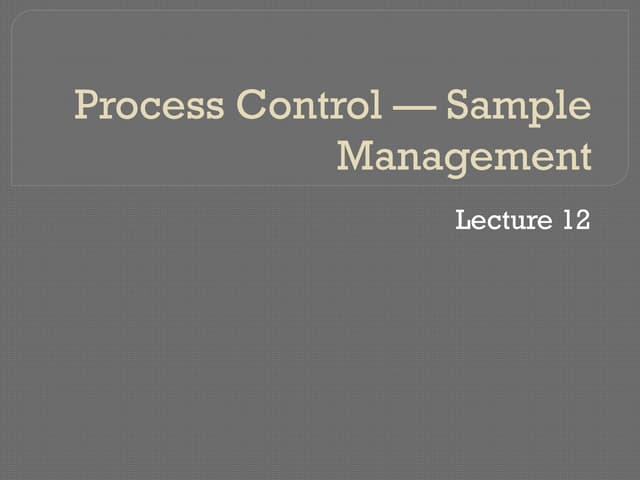 Process Control — Sample Management

Lecture 12